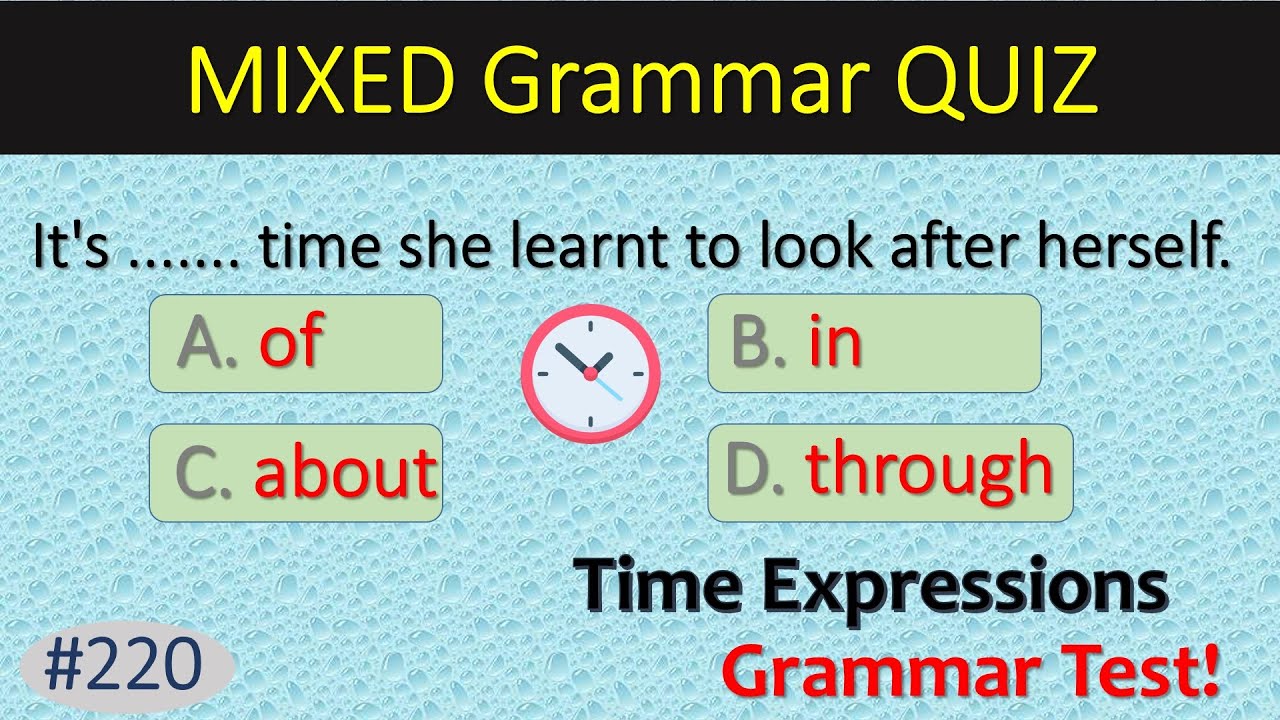 MIXED Grammar QUIZ

It's ....... time she learnt to look after herself.

A. of

B. in

C. about

D. through

Time Expressions

Grammar Test!

#220